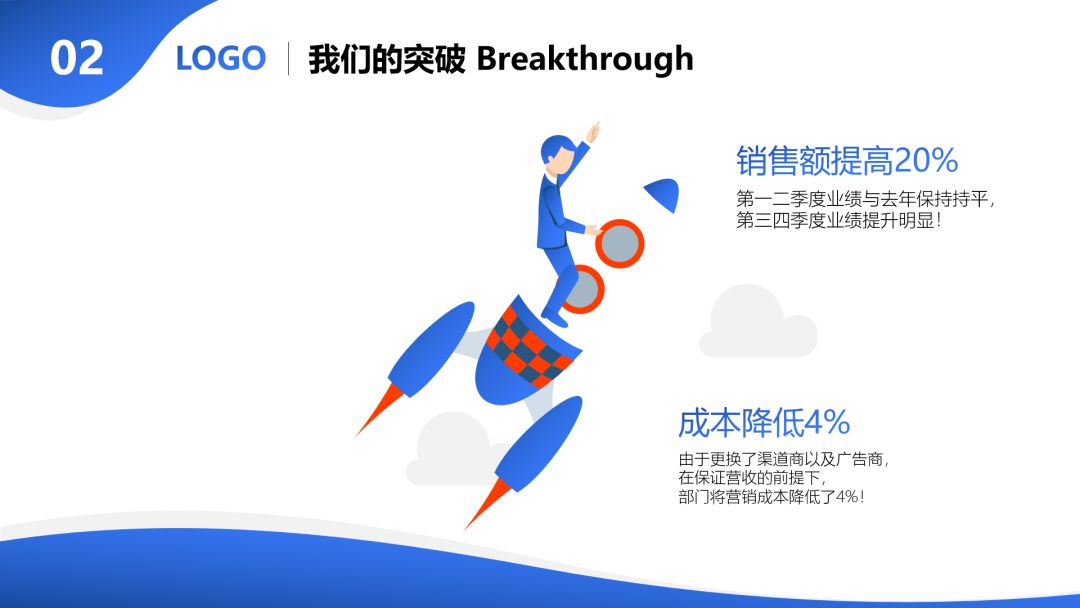 02

LOGO | 我们的突破 Breakthrough

销售额提高20%

第一二季度业绩与去年保持持平，第三四季度业绩提升明显！

成本降低4%

由于更换了渠道商以及广告商，在保证营收的前提下，部门将营销成本降低了4%！